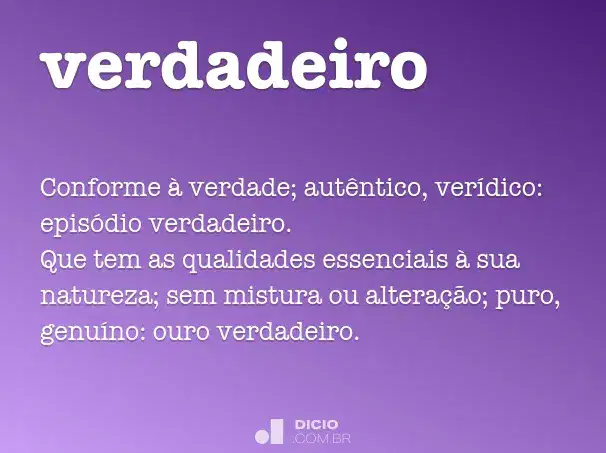 verdadeiro

Conforme à verdade; autêntico, verídico: episódio verdadeiro.
Que tem as qualidades essenciais à sua natureza; sem mistura ou alteração; puro, genuíno: ouro verdadeiro.

DICIO
.COM.BR